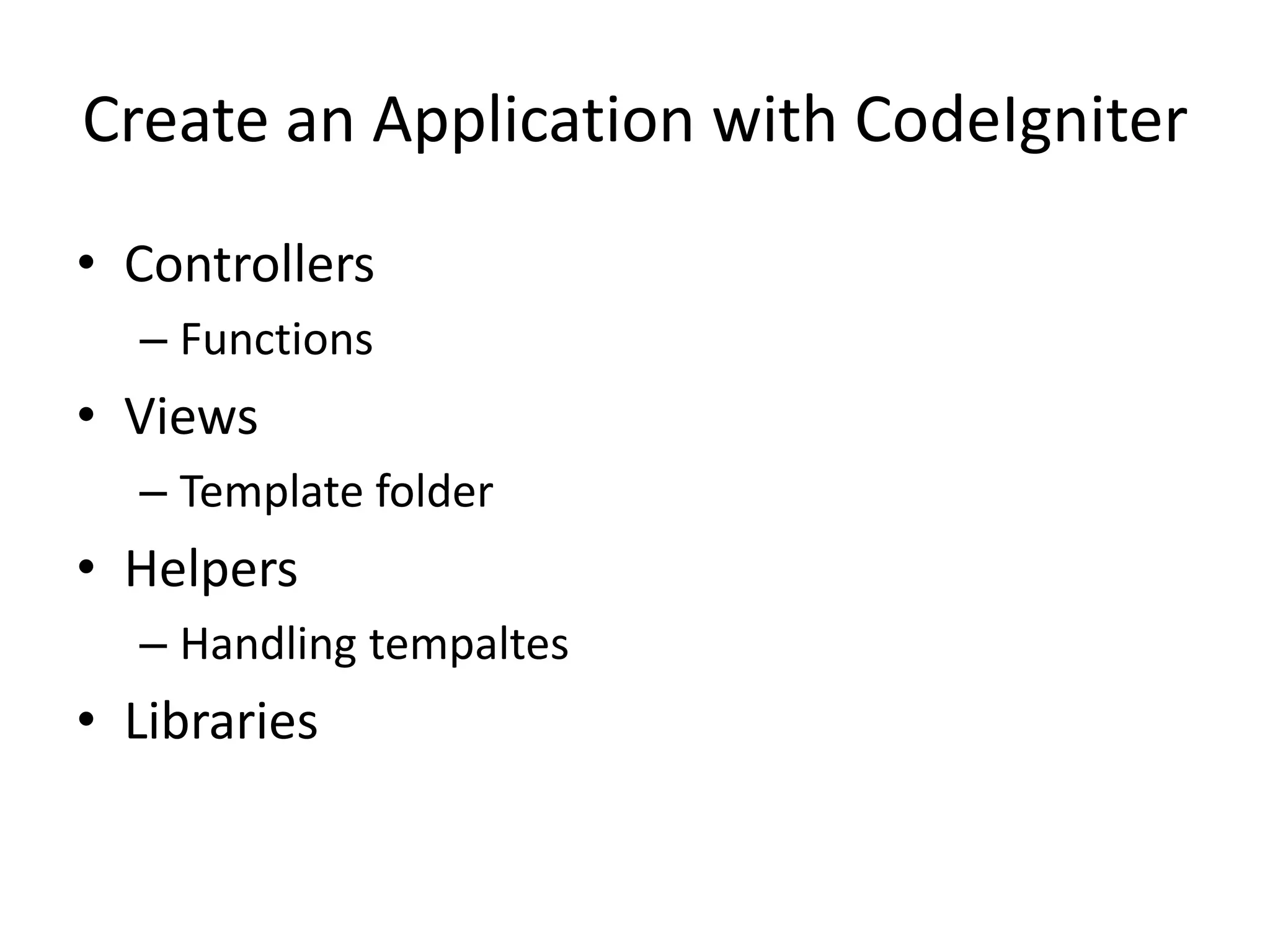 Create an Application with CodeIgniter

• Controllers
  – Functions
• Views
  – Template folder
• Helpers
  – Handling tempaltes
• Libraries